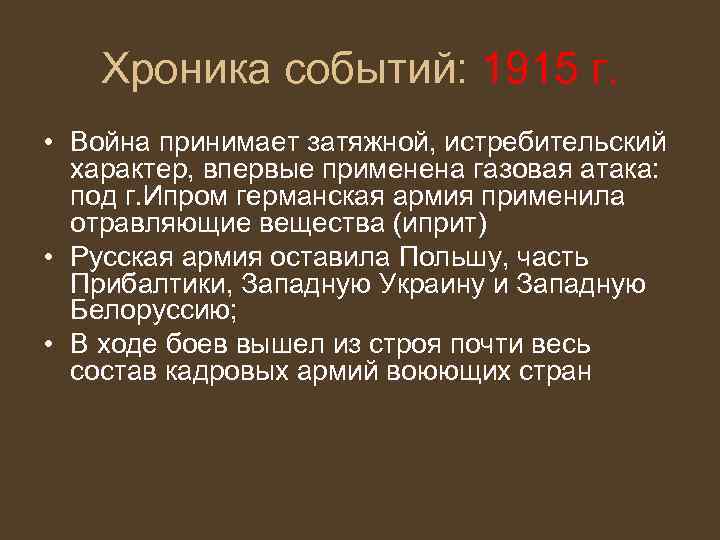 Хроника событий: 1915 г.

• Война принимает затяжной, истребительский характер, впервые применена газовая атака: под г.Ипром германская армия применила отравляющие вещества (иприт)
• Русская армия оставила Польшу, часть Прибалтики, Западную Украину и Западную Белоруссию;
• В ходе боев вышел из строя почти весь состав кадровых армий воюющих стран